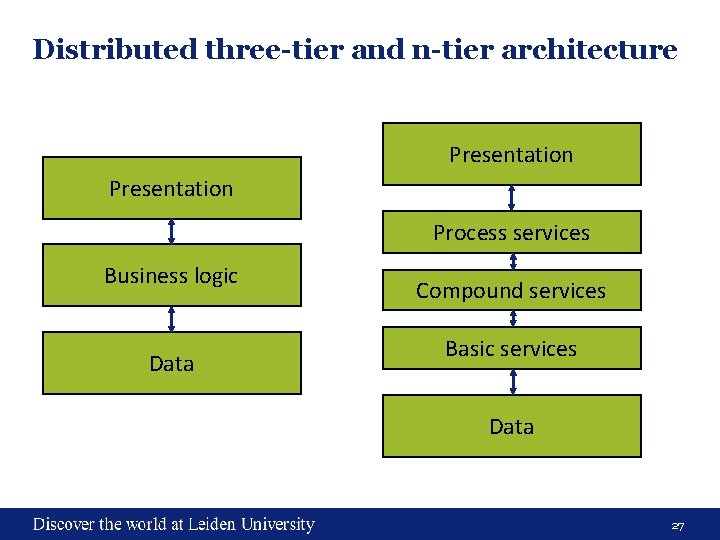 Distributed three-tier and n-tier architecture

Presentation

Business logic

Data

Presentation

Process services

Compound services

Basic services

Data

Discover the world at Leiden University

27